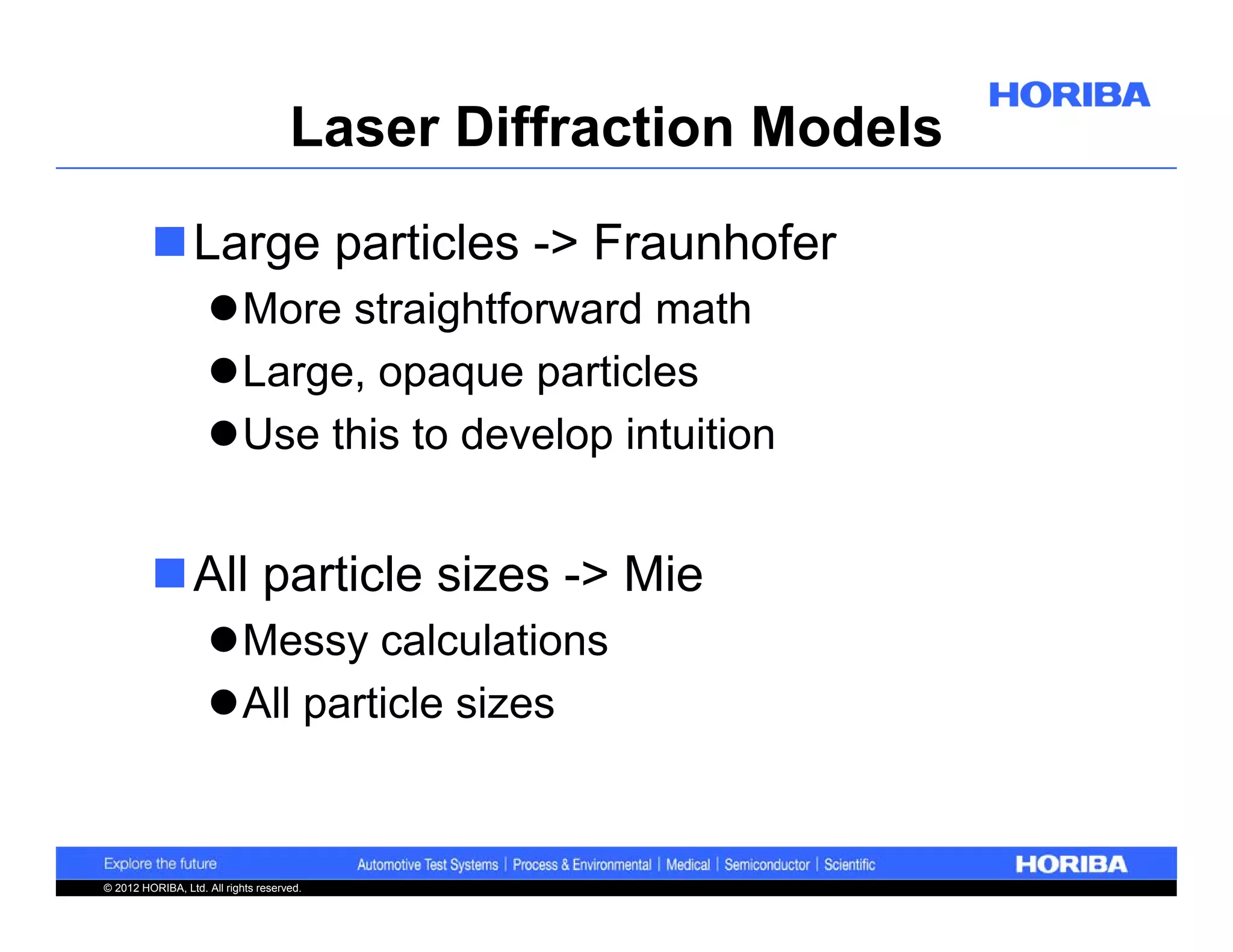 HORIBA

Laser Diffraction Models

Large particles -> Fraunhofer

More straightforward math

Large, opaque particles

Use this to develop intuition

All particle sizes -> Mie

Messy calculations

All particle sizes

Explore the future Automotive Test Systems | Process & Environmental | Medical | Semiconductor | Scientific HORIBA

© 2012 HORIBA, Ltd. All rights reserved.